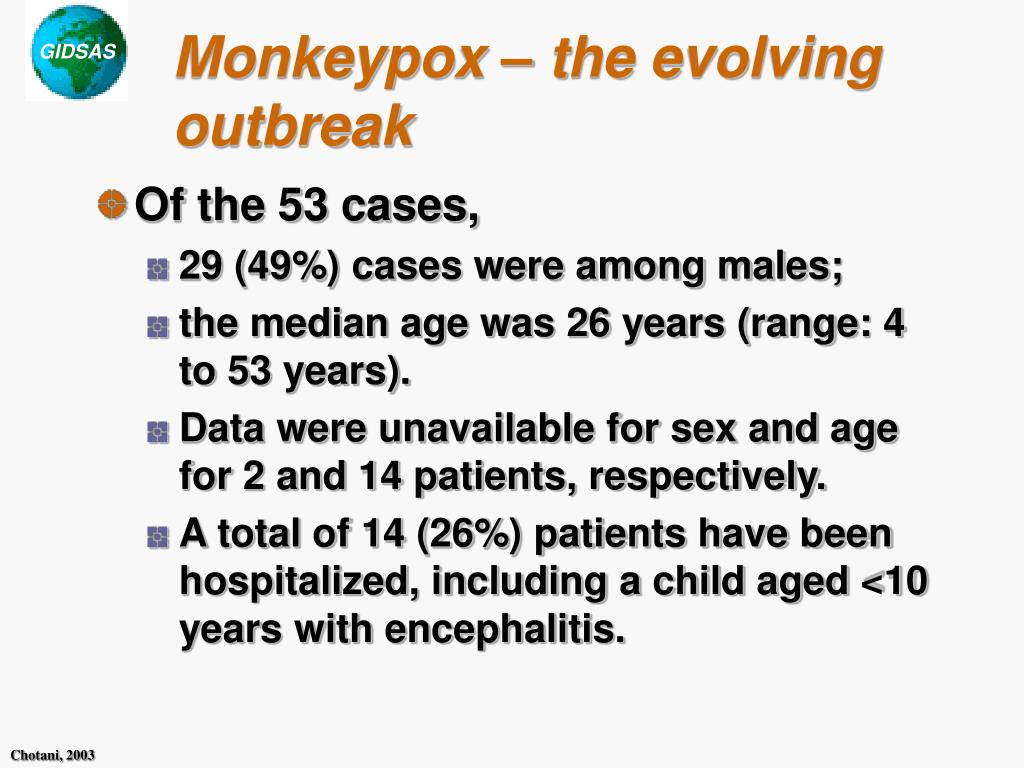 GIDSAS

Monkeypox – the evolving outbreak

Of the 53 cases,

29 (49%) cases were among males;

the median age was 26 years (range: 4 to 53 years).

Data were unavailable for sex and age for 2 and 14 patients, respectively.

A total of 14 (26%) patients have been hospitalized, including a child aged <10 years with encephalitis.

Chotani, 2003